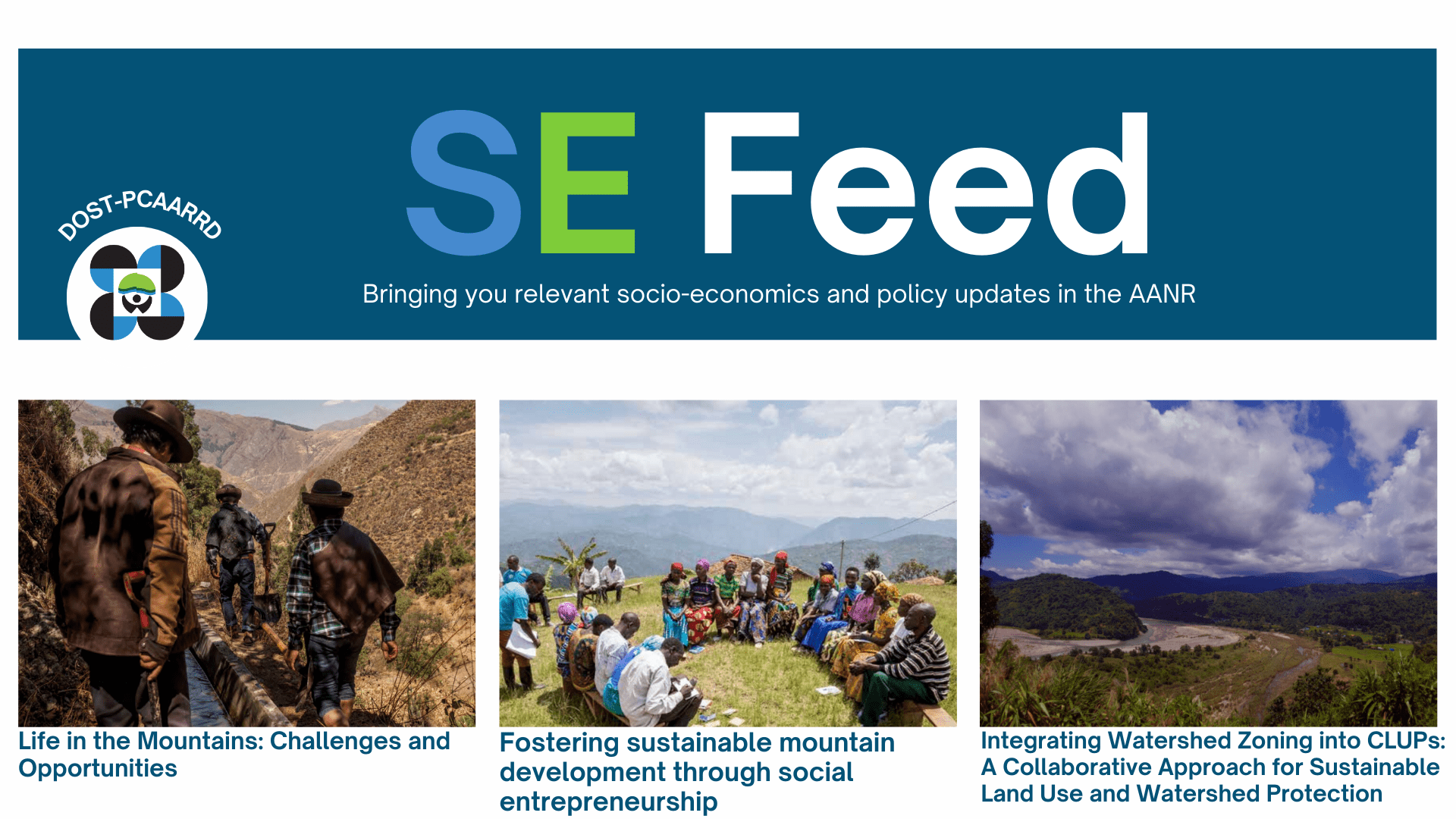 DOST-PCAARRD

SE Feed

Bringing you relevant socio-economics and policy updates in the AANR

Life in the Mountains: Challenges and Opportunities

Fostering sustainable mountain development through social entrepreneurship

Integrating Watershed Zoning into CLUPs: A Collaborative Approach for Sustainable Land Use and Watershed Protection